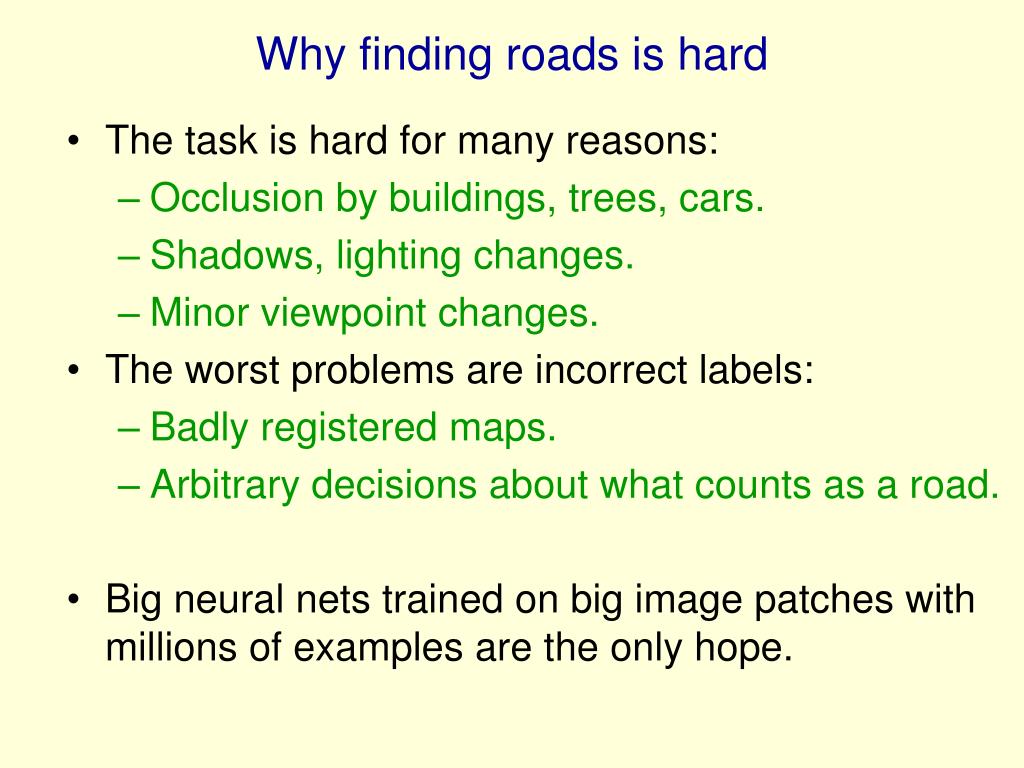 Why finding roads is hard

• The task is hard for many reasons:
– Occlusion by buildings, trees, cars.
– Shadows, lighting changes.
– Minor viewpoint changes.
• The worst problems are incorrect labels:
– Badly registered maps.
– Arbitrary decisions about what counts as a road.

• Big neural nets trained on big image patches with millions of examples are the only hope.